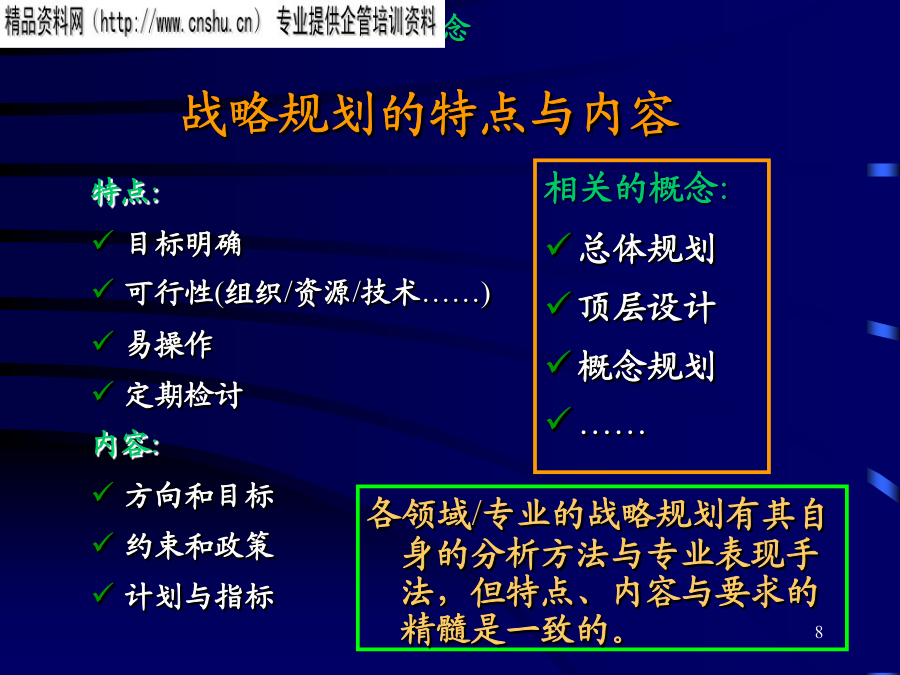 精品资料网（http://www.cnshu.cn） 专业提供企管培训资料 念

战略规划的特点与内容

特点:
✓ 目标明确
✓ 可行性(组织/资源/技术……)
✓ 易操作
✓ 定期检讨

内容:
✓ 方向和目标
✓ 约束和政策
✓ 计划与指标

相关的概念:
✓ 总体规划
✓ 顶层设计
✓ 概念规划
✓ ……

各领域/专业的战略规划有其自身的分析方法与专业表现手法，但特点、内容与要求的精髓是一致的。

8